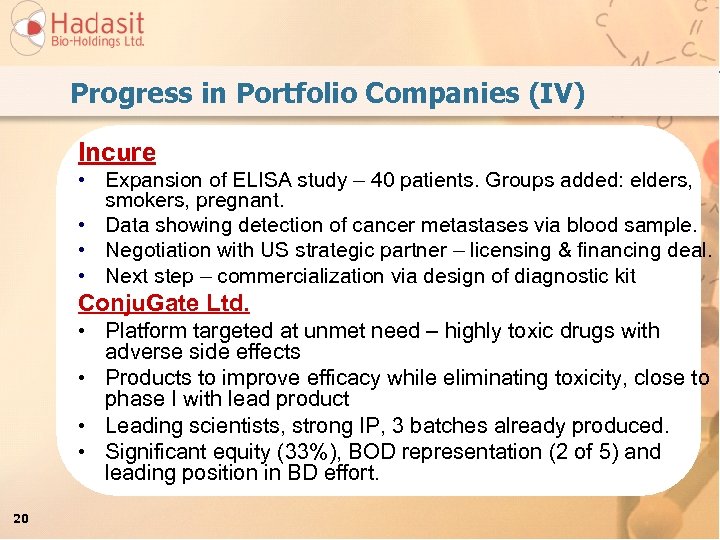 Hadasit
Bio-Holdings Ltd.

Progress in Portfolio Companies (IV)

Incure
• Expansion of ELISA study – 40 patients. Groups added: elders, smokers, pregnant.
• Data showing detection of cancer metastases via blood sample.
• Negotiation with US strategic partner – licensing & financing deal.
• Next step – commercialization via design of diagnostic kit

ConjuGate Ltd.
• Platform targeted at unmet need – highly toxic drugs with adverse side effects
• Products to improve efficacy while eliminating toxicity, close to phase I with lead product
• Leading scientists, strong IP, 3 batches already produced.
• Significant equity (33%), BOD representation (2 of 5) and leading position in BD effort.

20